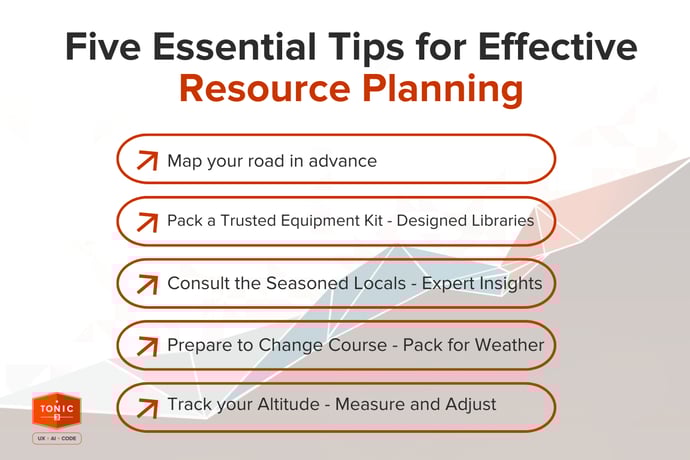 Five Essential Tips for Effective
Resource Planning

Map your road in advance

Pack a Trusted Equipment Kit - Designed Libraries

Consult the Seasoned Locals - Expert Insights

Prepare to Change Course - Pack for Weather

Track your Altitude - Measure and Adjust

TONIC 3

UX • AI • CODE